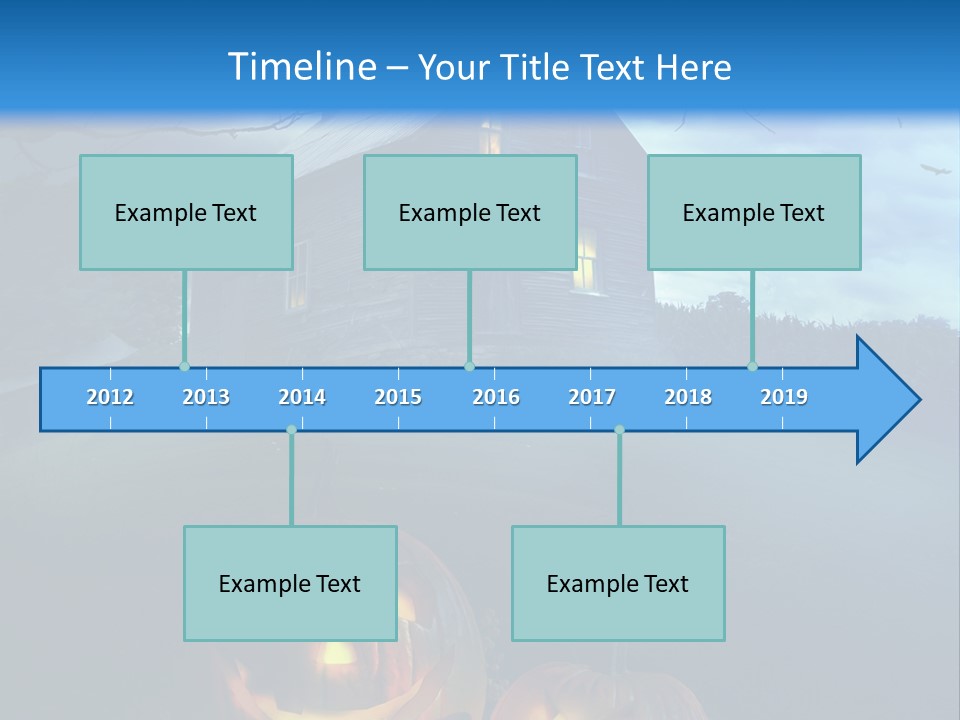 Timeline – Your Title Text Here

Example Text

Example Text

Example Text

2012 2013 2014 2015 2016 2017 2018 2019

Example Text

Example Text